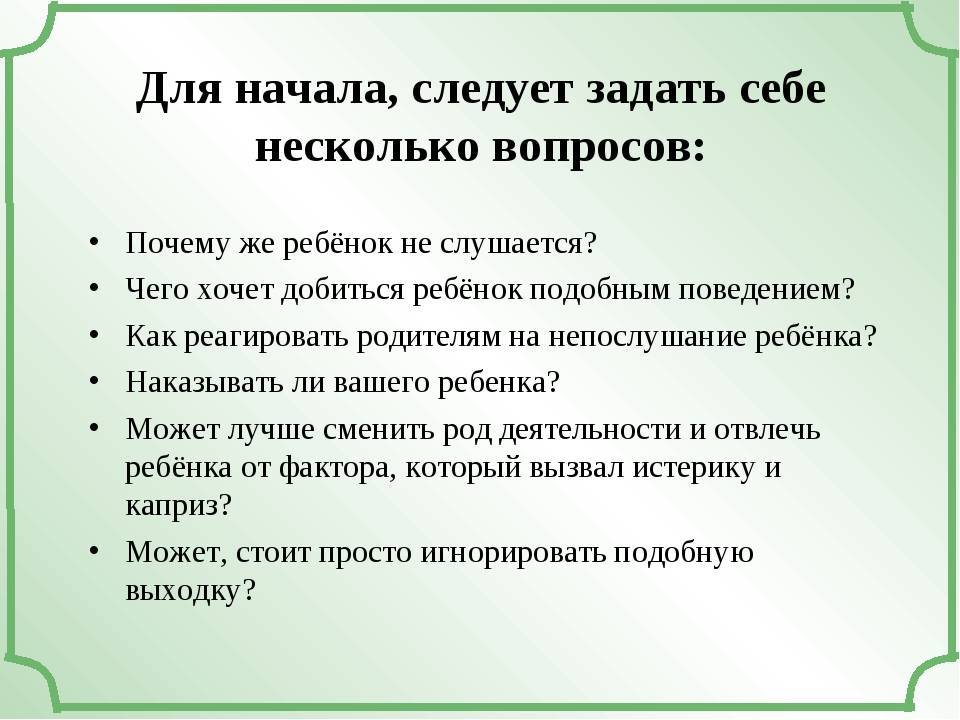 Для начала, следует задать себе несколько вопросов:

• Почему же ребёнок не слушается?
• Чего хочет добиться ребёнок подобным поведением?
• Как реагировать родителям на непослушание ребёнка?
• Наказывать ли вашего ребенка?
• Может лучше сменить род деятельности и отвлечь ребёнка от фактора, который вызвал истерику и каприз?
• Может, стоит просто игнорировать подобную выходку?